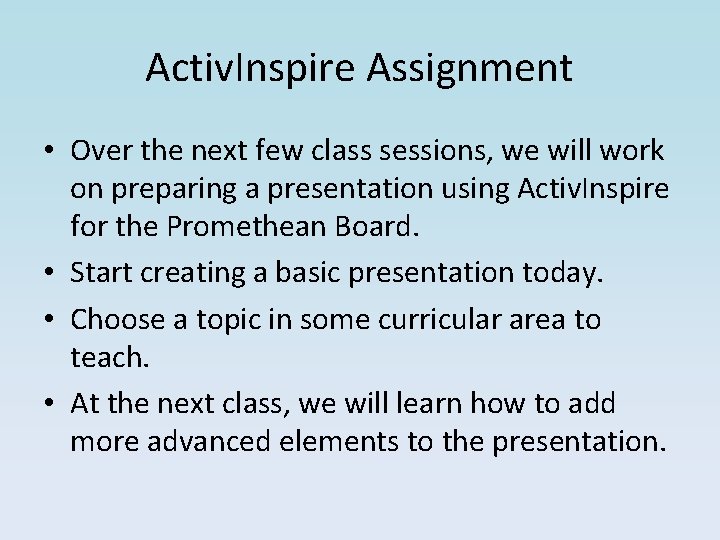 ActivInspire Assignment

• Over the next few class sessions, we will work on preparing a presentation using ActivInspire for the Promethean Board.

• Start creating a basic presentation today.

• Choose a topic in some curricular area to teach.

• At the next class, we will learn how to add more advanced elements to the presentation.